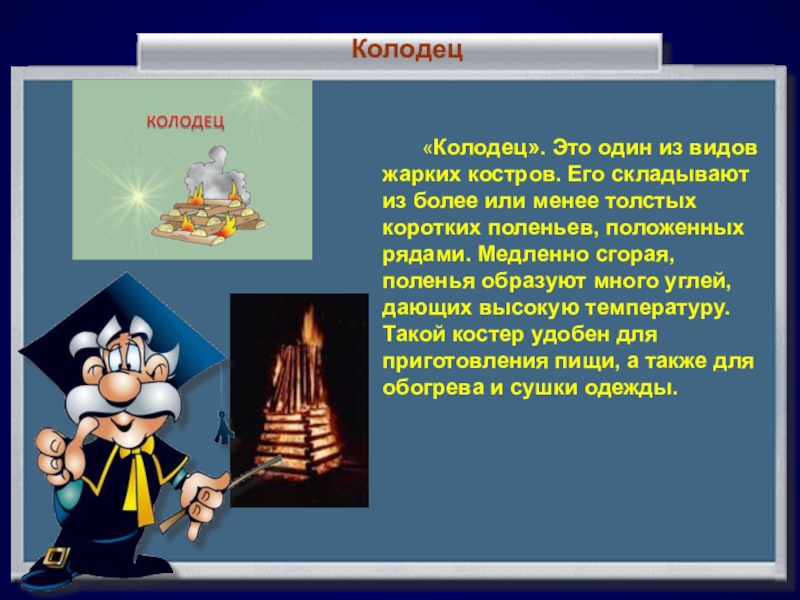 Колодец

КОЛОДЕЦ

«Колодец». Это один из видов жарких костров. Его складывают из более или менее толстых коротких поленьев, положенных рядами. Медленно сгорая, поленья образуют много углей, дающих высокую температуру. Такой костер удобен для приготовления пищи, а также для обогрева и сушки одежды.